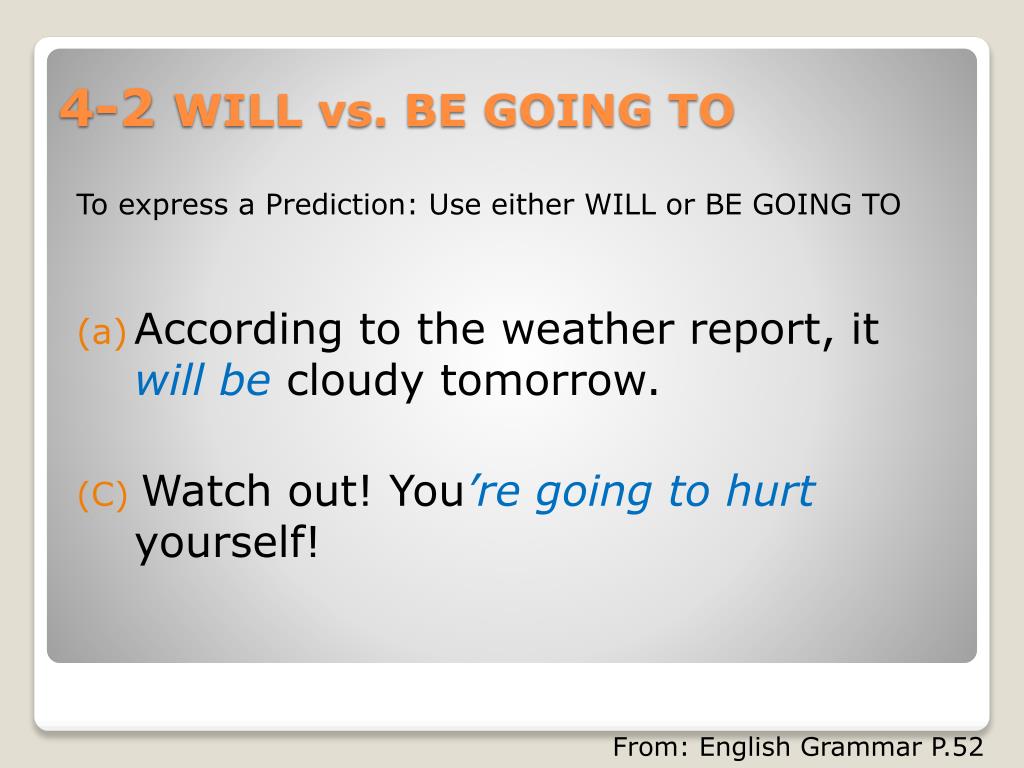 4-2 WILL vs. BE GOING TO

To express a Prediction: Use either WILL or BE GOING TO

(a) According to the weather report, it will be cloudy tomorrow.

(C) Watch out! You're going to hurt yourself!

From: English Grammar P.52